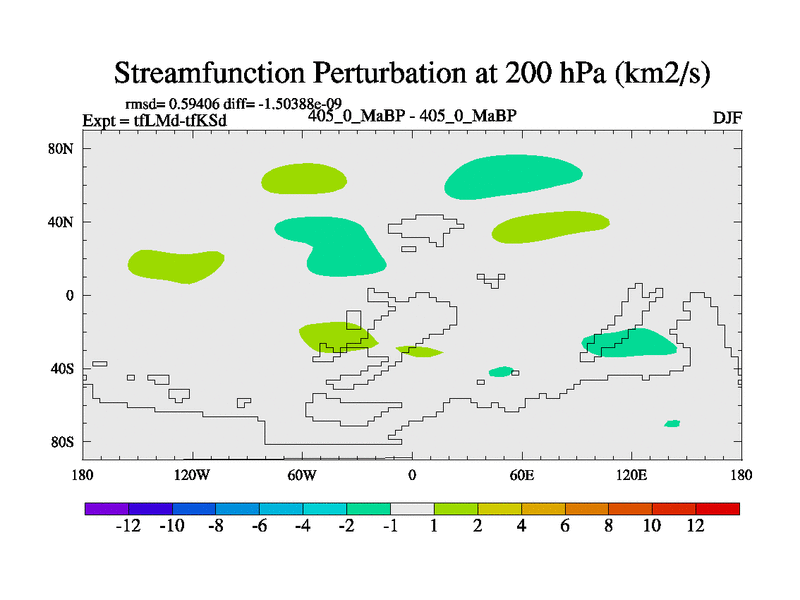 Streamfunction Perturbation at 200 hPa (km2/s)

rmsd= 0.59406 diff= -1.50388e-09
Expt = tfLMd-tfKSd
405_0_MaBP - 405_0_MaBP
DJF

80N
40N
0
40S
80S

180
120W
60W
0
60E
120E
180

-12 -10 -8 -6 -4 -2 -1 1 2 4 6 8 10 12